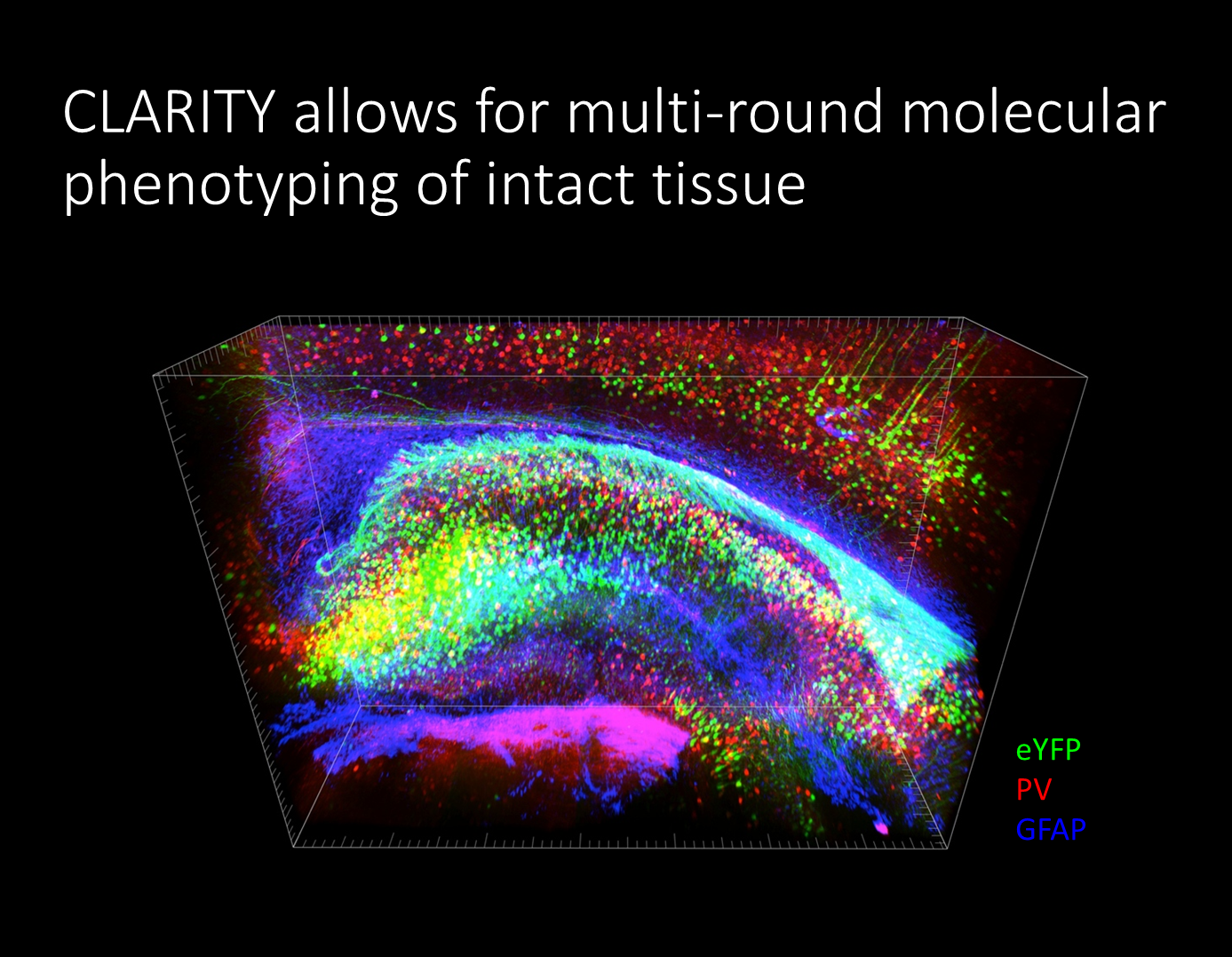 CLARITY allows for multi-round molecular phenotyping of intact tissue

eYFP
PV
GFAP